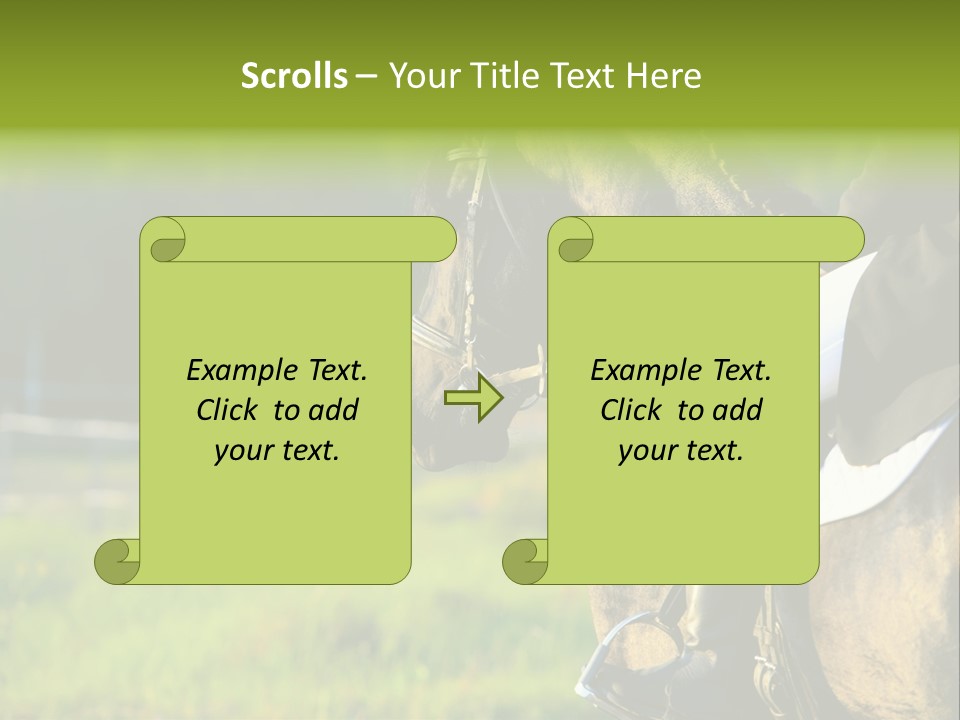 Scrolls – Your Title Text Here

Example Text. Click to add your text.

Example Text. Click to add your text.